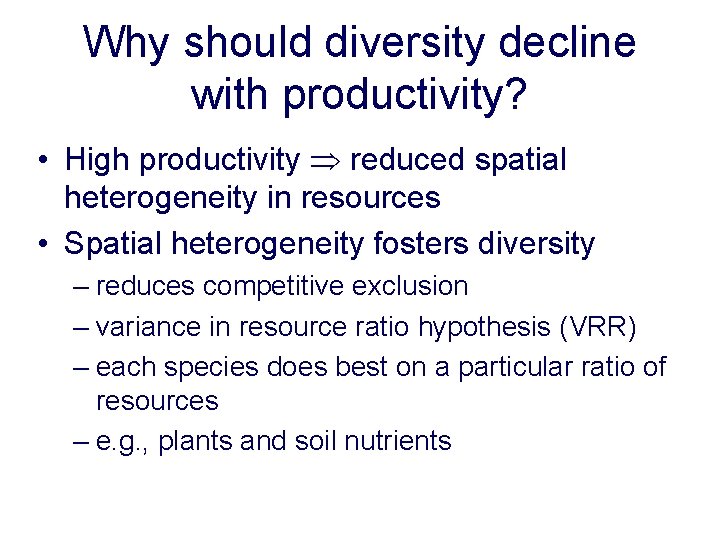 Why should diversity decline with productivity?

• High productivity $\Rightarrow$ reduced spatial heterogeneity in resources

• Spatial heterogeneity fosters diversity

– reduces competitive exclusion

– variance in resource ratio hypothesis (VRR)

– each species does best on a particular ratio of resources

– e.g., plants and soil nutrients